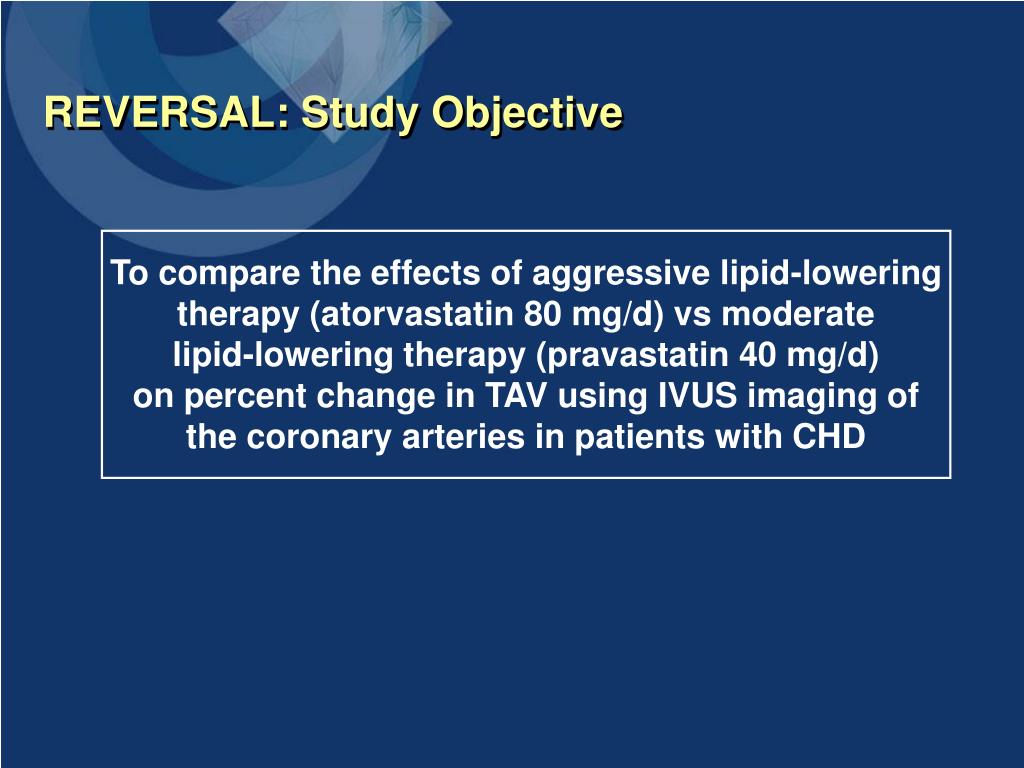 REVERSAL: Study Objective

To compare the effects of aggressive lipid-lowering therapy (atorvastatin 80 mg/d) vs moderate lipid-lowering therapy (pravastatin 40 mg/d) on percent change in TAV using IVUS imaging of the coronary arteries in patients with CHD